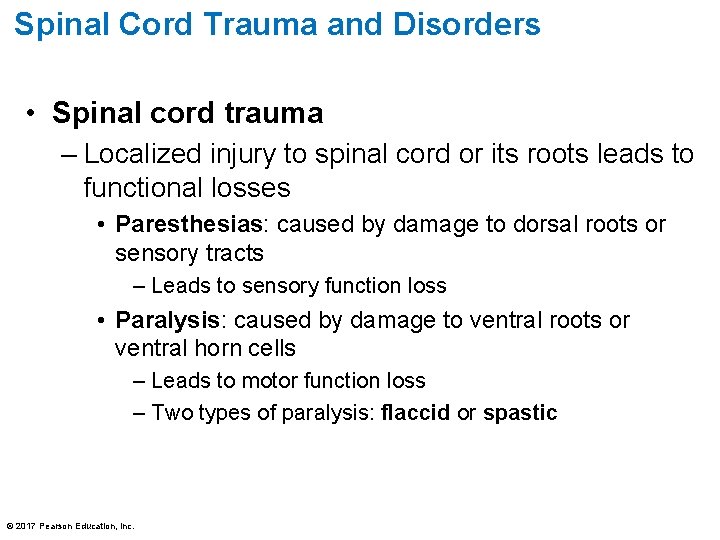 Spinal Cord Trauma and Disorders

• Spinal cord trauma

– Localized injury to spinal cord or its roots leads to functional losses

• Paresthesias: caused by damage to dorsal roots or sensory tracts

– Leads to sensory function loss

• Paralysis: caused by damage to ventral roots or ventral horn cells

– Leads to motor function loss

– Two types of paralysis: flaccid or spastic

© 2017 Pearson Education, Inc.